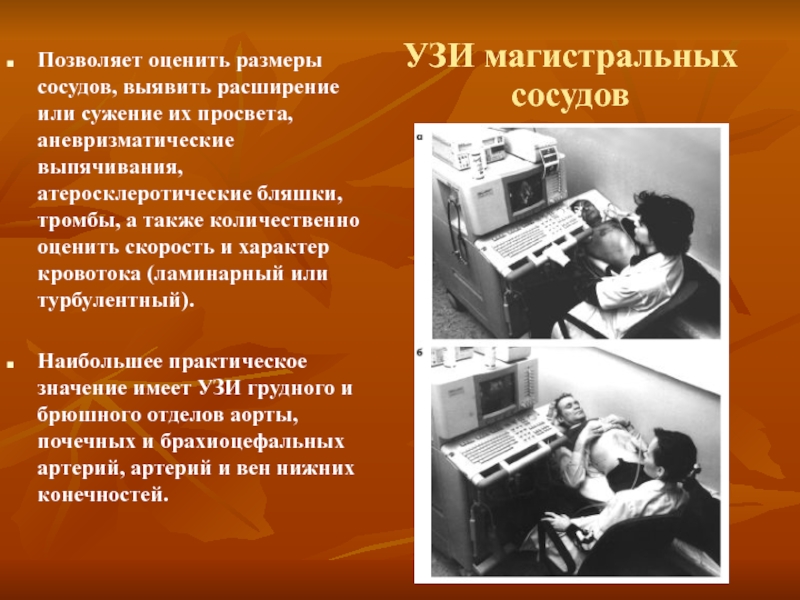 УЗИ магистральных сосудов

Позволяет оценить размеры сосудов, выявить расширение или сужение их просвета, аневризматические выпячивания, атеросклеротические бляшки, тромбы, а также количественно оценить скорость и характер кровотока (ламинарный или турбулентный).

Наибольшее практическое значение имеет УЗИ грудного и брюшного отделов аорты, почечных и брахиоцефальных артерий, артерий и вен нижних конечностей.

а

б